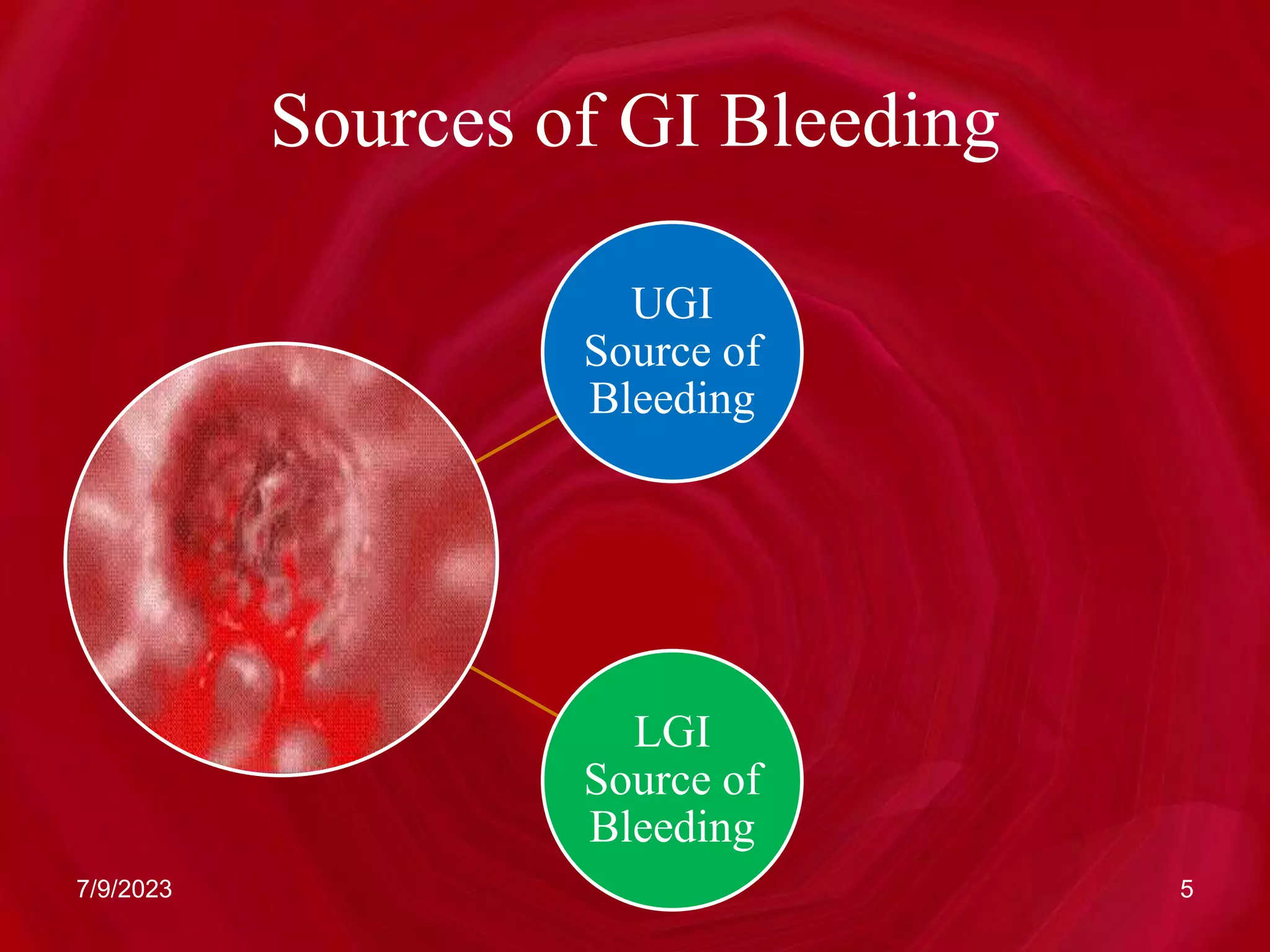 Sources of GI Bleeding

UGI Source of Bleeding

LGI Source of Bleeding

7/9/2023

5